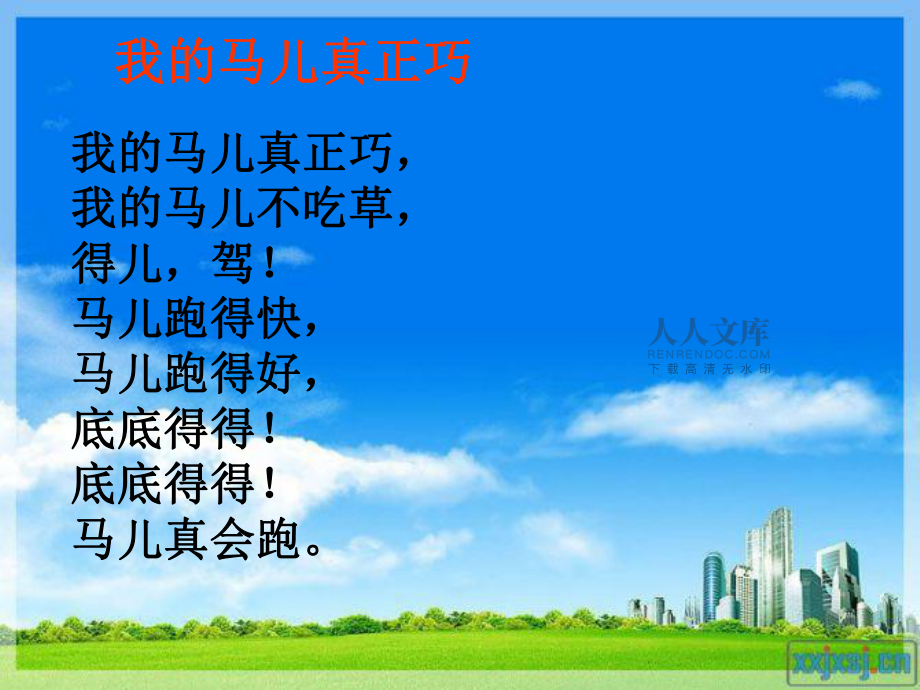 我的马儿真正巧

我的马儿真正巧，
我的马儿不吃草，
得儿，驾！
马儿跑得快，
马儿跑得好，
底底得得！
底底得得！
马儿真会跑。

人人文库
RENRENDOC.COM
下载高清无水印

xxjxsj.cn